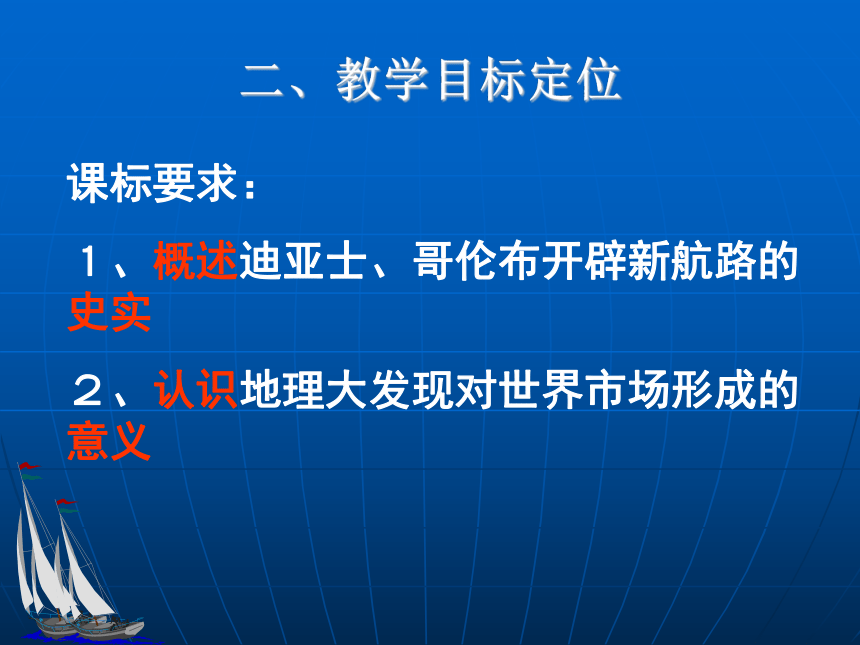 二、教学目标定位

课标要求：

１、概述迪亚士、哥伦布开辟新航路的史实

２、认识地理大发现对世界市场形成的意义